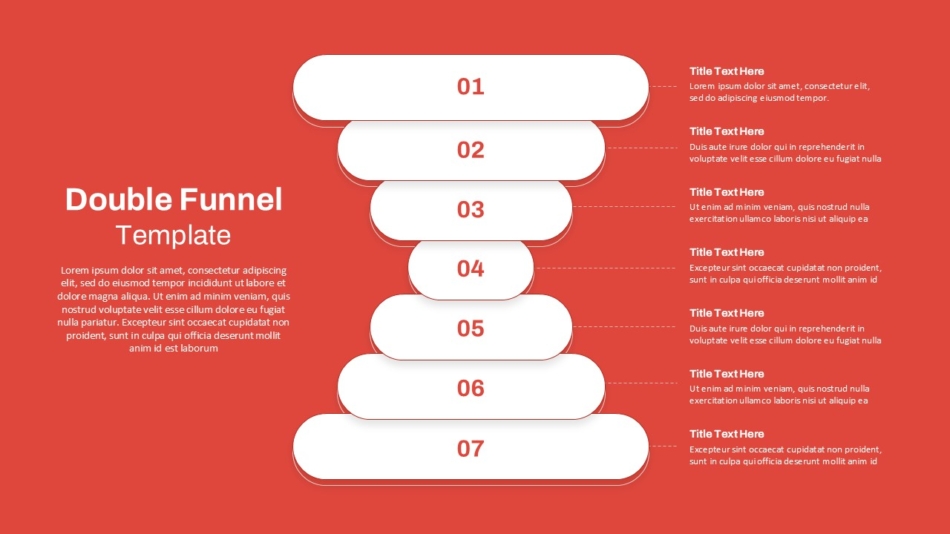 Double Funnel
Template

Lorem ipsum dolor sit amet, consectetur adipiscing elit, sed do eiusmod tempor incididunt ut labore et dolore magna aliqua. Ut enim ad minim veniam, quis nostrud voluptate velit esse cillum dolore eu fugiat nulla pariatur. Excepteur sint occaecat cupidatat non proident, sunt in culpa qui officia deserunt mollit anim id est laborum

01

02

03

04

05

06

07

Title Text Here
Lorem ipsum dolor sit amet, consectetur elit, sed do adipiscing eiusmod tempor.

Title Text Here
Duis aute irure dolor qui in reprehenderit in voluptate velit esse cillum dolore eu fugiat nulla

Title Text Here
Ut enim ad minim veniam, quis nostrud nulla exercitation ullamco laboris nisi ut aliquip ea

Title Text Here
Excepteur sint occaecat cupidatat non proident, sunt in culpa qui officia deserunt mollit anim id

Title Text Here
Duis aute irure dolor qui in reprehenderit in voluptate velit esse cillum dolore eu fugiat nulla

Title Text Here
Ut enim ad minim veniam, quis nostrud nulla exercitation ullamco laboris nisi ut aliquip ea

Title Text Here
Excepteur sint occaecat cupidatat non proident, sunt in culpa qui officia deserunt mollit anim id